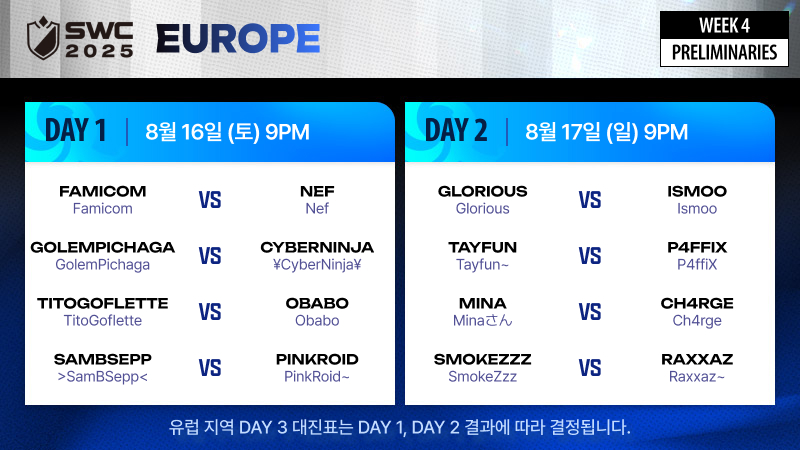 SWC 2025 EUROPE

WEEK 4
PRELIMINARIES

DAY 1 | 8월 16일 (토) 9PM

FAMICOM
Famicom
VS
NEF
Nef

GOLEMPICHAGA
GolemPichaga
VS
CYBERNINJA
¥CyberNinja¥

TITOGOFLETTE
TitoGoflette
VS
OBABO
Obabo

SAMBSEPP
>SamBSepp<
VS
PINKROID
PinkRoid~

DAY 2 | 8월 17일 (일) 9PM

GLORIOUS
Glorious
VS
ISMOO
Ismoo

TAYFUN
Tayfun~
VS
P4FFIX
P4ffiX

MINA
Minaさん
VS
CH4RGE
Ch4rge

SMOKEZZZ
SmokeZzz
VS
RAXXAZ
Raxxaz~

유럽 지역 DAY 3 대진표는 DAY 1, DAY 2 결과에 따라 결정됩니다.